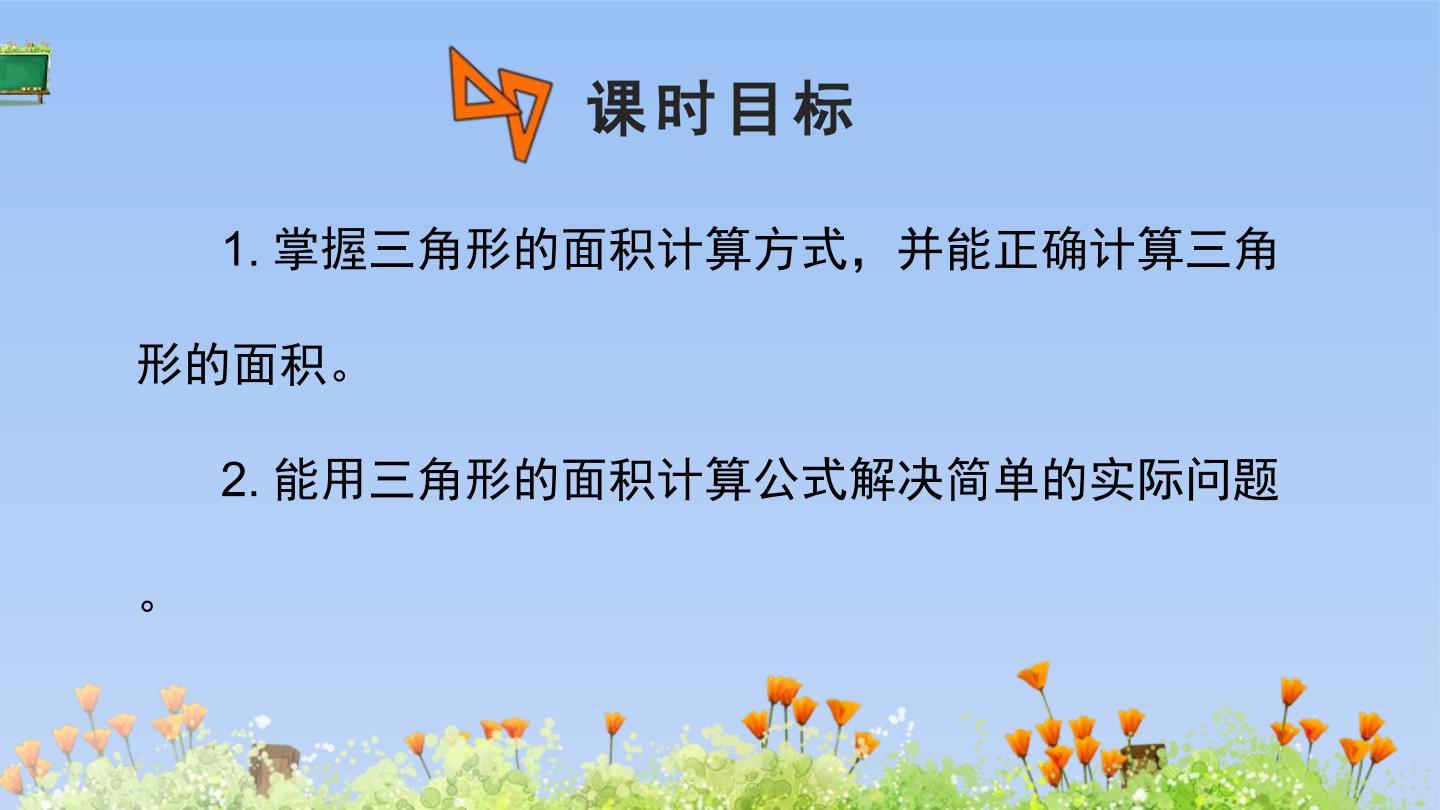 课时目标

1. 掌握三角形的面积计算方式，并能正确计算三角形的面积。

2. 能用三角形的面积计算公式解决简单的实际问题。